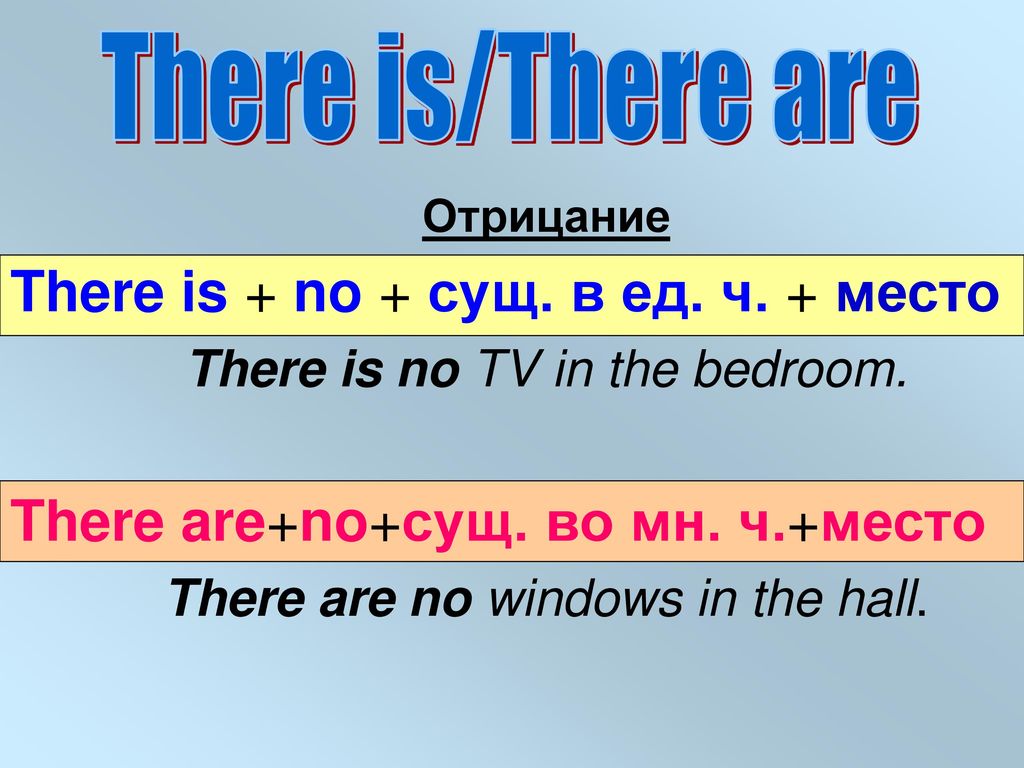 There is/There are

Отрицание

There is + no + сущ. в ед. ч. + место

There is no TV in the bedroom.

There are+no+сущ. во мн. ч.+место

There are no windows in the hall.